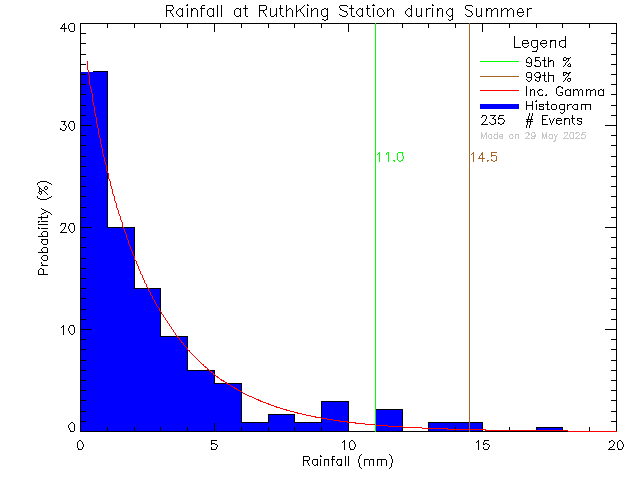 Rainfall at RuthKing Station during Summer

Legend
95th %
99th %
Inc. Gamma
Histogram
235 # Events
Made on 29 May 2025

11.0
14.5

Probability (%)
40
30
20
10
0

0
5
10
15
20
Rainfall (mm)